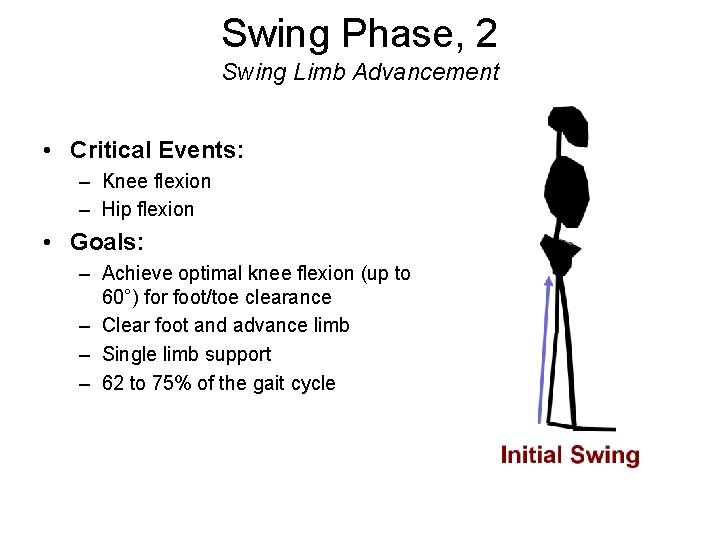 Swing Phase, 2
Swing Limb Advancement

• Critical Events:
– Knee flexion
– Hip flexion
• Goals:
– Achieve optimal knee flexion (up to 60°) for foot/toe clearance
– Clear foot and advance limb
– Single limb support
– 62 to 75% of the gait cycle

Initial Swing